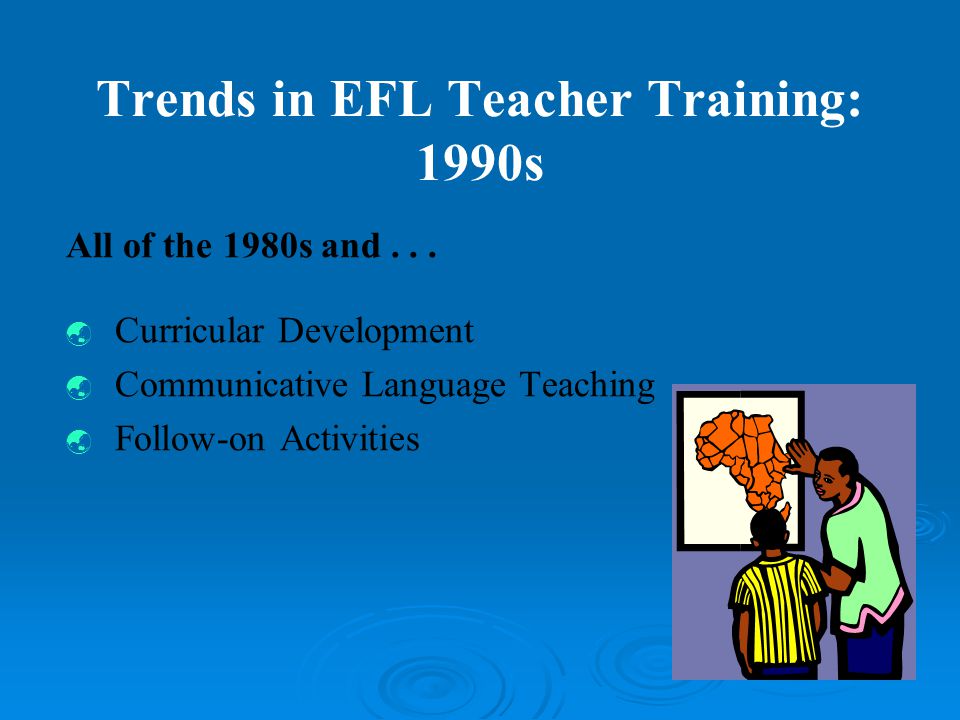 Trends in EFL Teacher Training: 1990s

All of the 1980s and . . .

Curricular Development
Communicative Language Teaching
Follow-on Activities